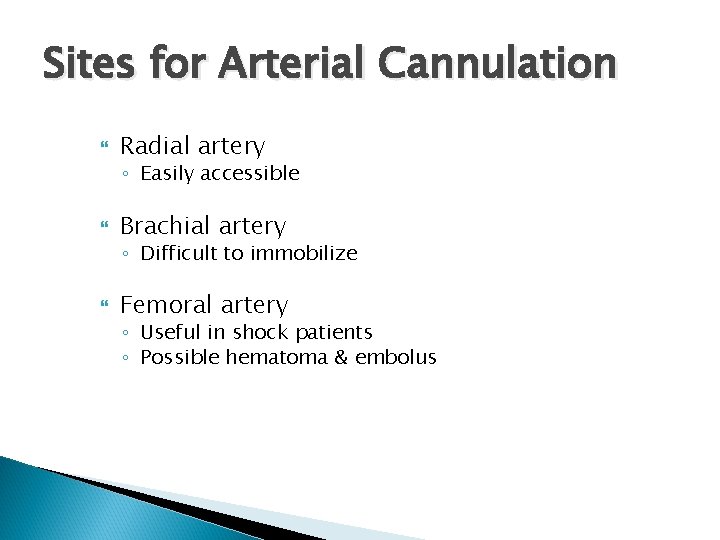 Sites for Arterial Cannulation

Radial artery
◦ Easily accessible

Brachial artery
◦ Difficult to immobilize

Femoral artery
◦ Useful in shock patients
◦ Possible hematoma & embolus